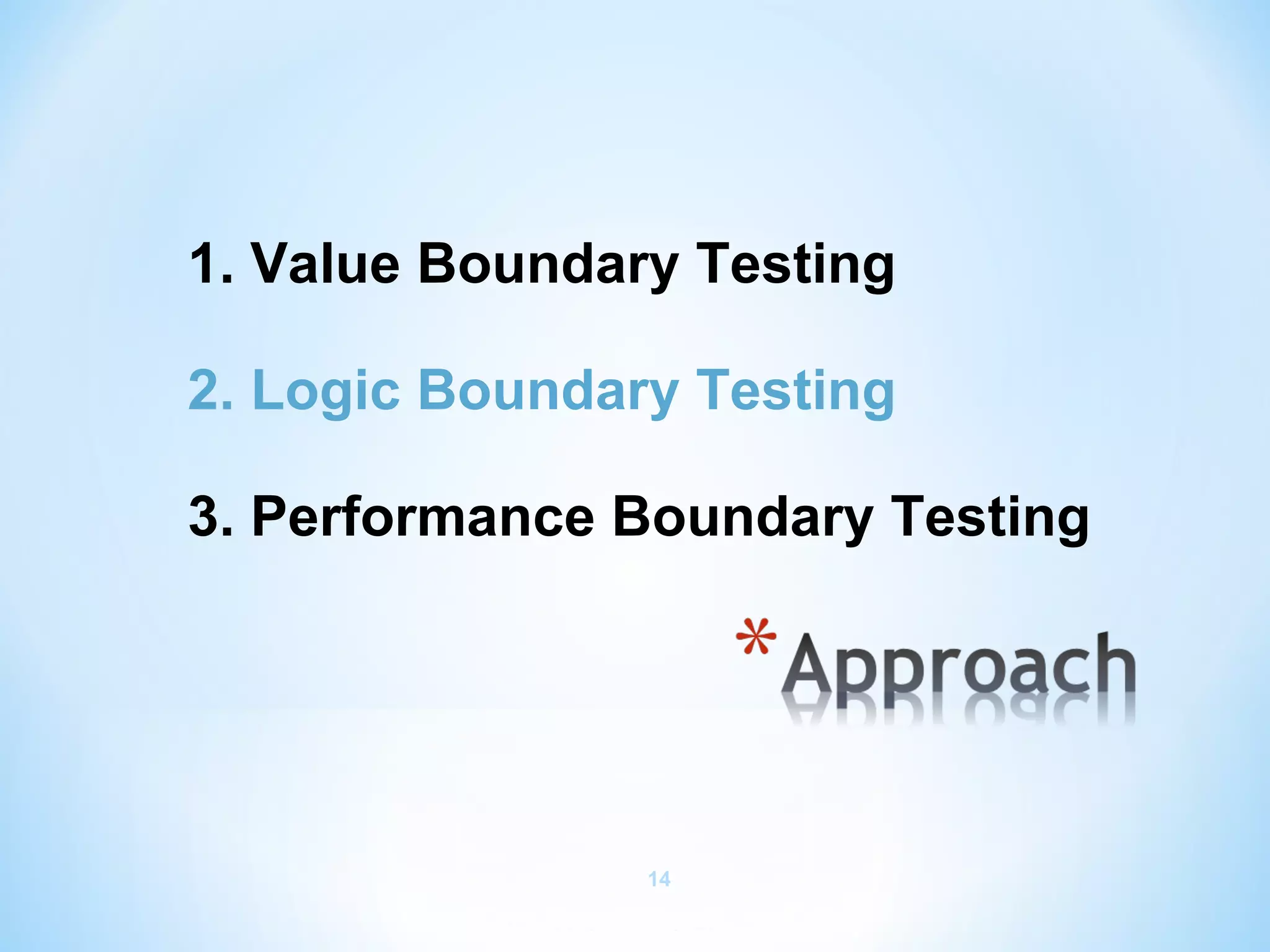 1. Value Boundary Testing

2. Logic Boundary Testing

3. Performance Boundary Testing

*Approach

14